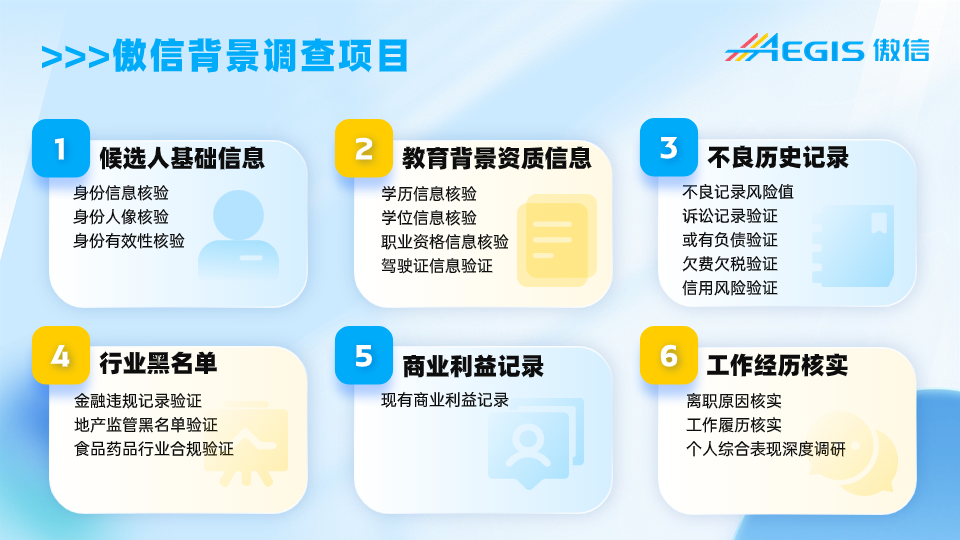 >>>傲信背景调查项目

AEGIS 傲信

1
候选人基础信息
身份信息核验
身份人像核验
身份有效性核验

2
教育背景资质信息
学历信息核验
学位信息核验
职业资格信息核验
驾驶证信息验证

3
不良历史记录
不良记录风险值
诉讼记录验证
或有负债验证
欠费欠税验证
信用风险验证

4
行业黑名单
金融违规记录验证
地产监管黑名单验证
食品药品行业合规验证

5
商业利益记录
现有商业利益记录

6
工作经历核实
离职原因核实
工作履历核实
个人综合表现深度调研